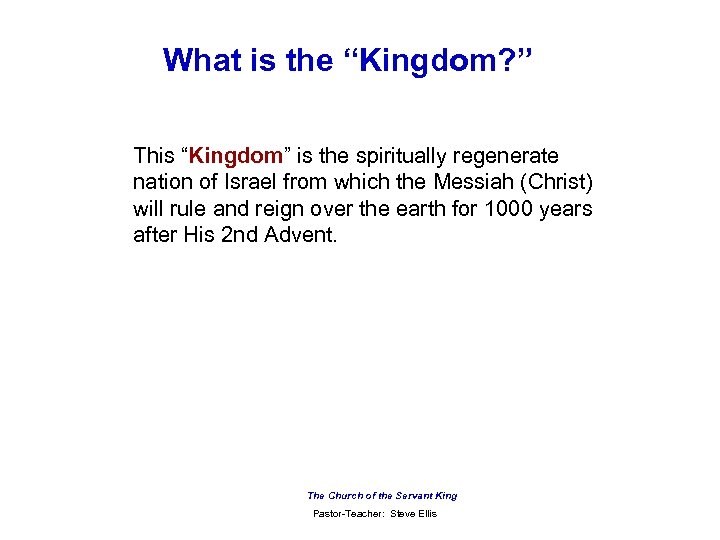 What is the “Kingdom?”

This “Kingdom” is the spiritually regenerate nation of Israel from which the Messiah (Christ) will rule and reign over the earth for 1000 years after His 2nd Advent.

The Church of the Servant King
Pastor-Teacher: Steve Ellis